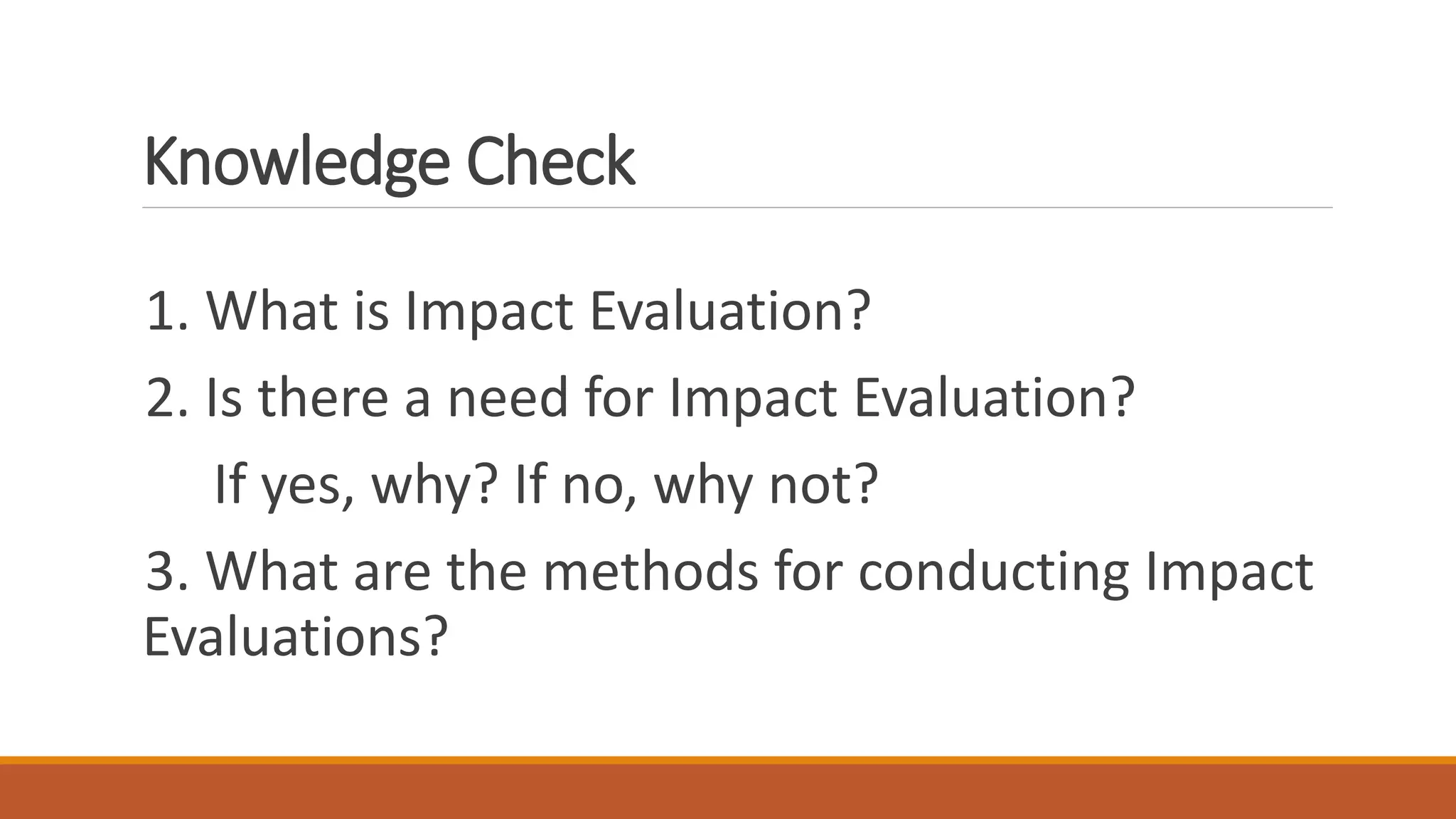 Knowledge Check

1. What is Impact Evaluation?

2. Is there a need for Impact Evaluation?

If yes, why? If no, why not?

3. What are the methods for conducting Impact Evaluations?